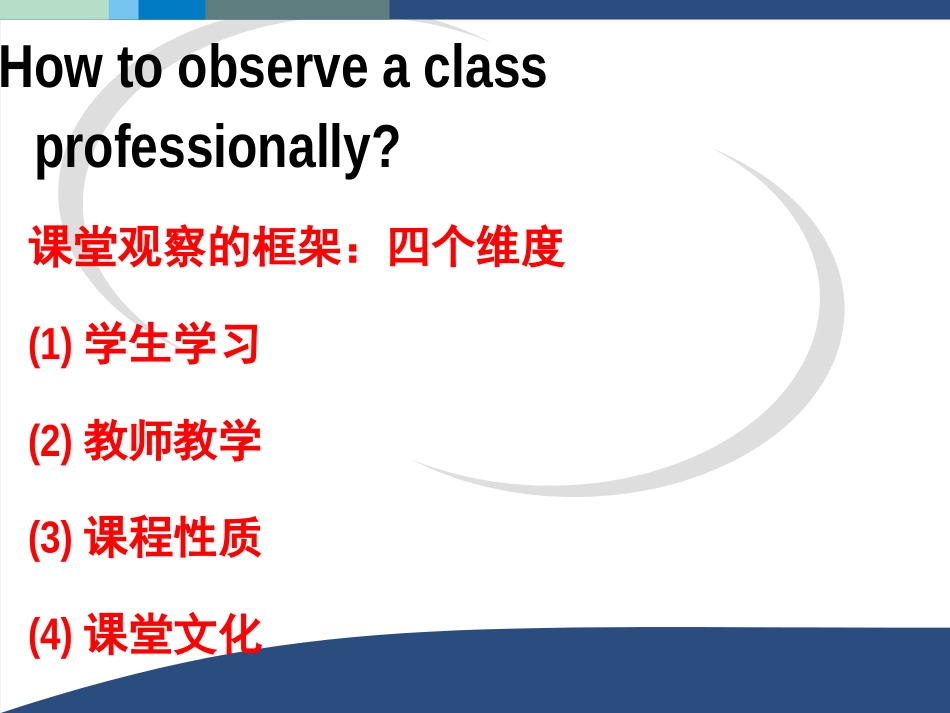 How to observe a class professionally?

课堂观察的框架：四个维度

(1) 学生学习

(2) 教师教学

(3) 课程性质

(4) 课堂文化